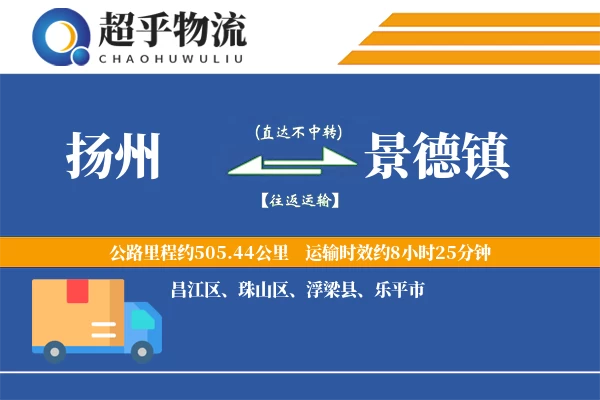 超乎物流
CHAOHUWULIU

扬州

(直达不中转)

【往返运输】

景德镇

公路里程约505.44公里 运输时效约8小时25分钟

昌江区、珠山区、浮梁县、乐平市